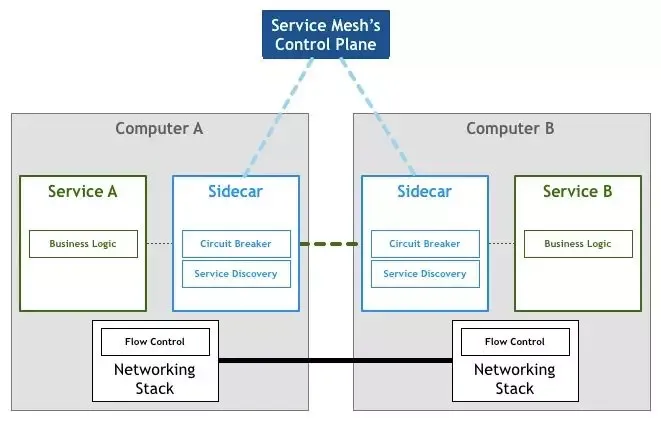 Service Mesh's Control Plane

Computer A

Service A

Business Logic

Sidecar

Circuit Breaker

Service Discovery

Flow Control

Networking Stack

Computer B

Sidecar

Circuit Breaker

Service Discovery

Service B

Business Logic

Flow Control

Networking Stack